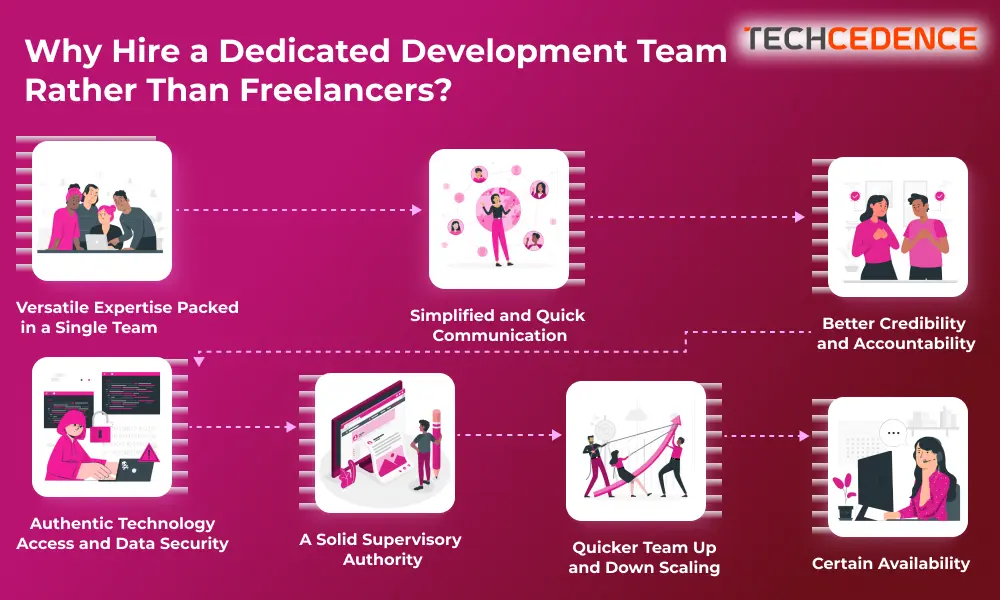 Why Hire a Dedicated Development Team Rather Than Freelancers?

TECHCEDENCE

Versatile Expertise Packed in a Single Team

Simplified and Quick Communication

Better Credibility and Accountability

Authentic Technology Access and Data Security

A Solid Supervisory Authority

Quicker Team Up and Down Scaling

Certain Availability